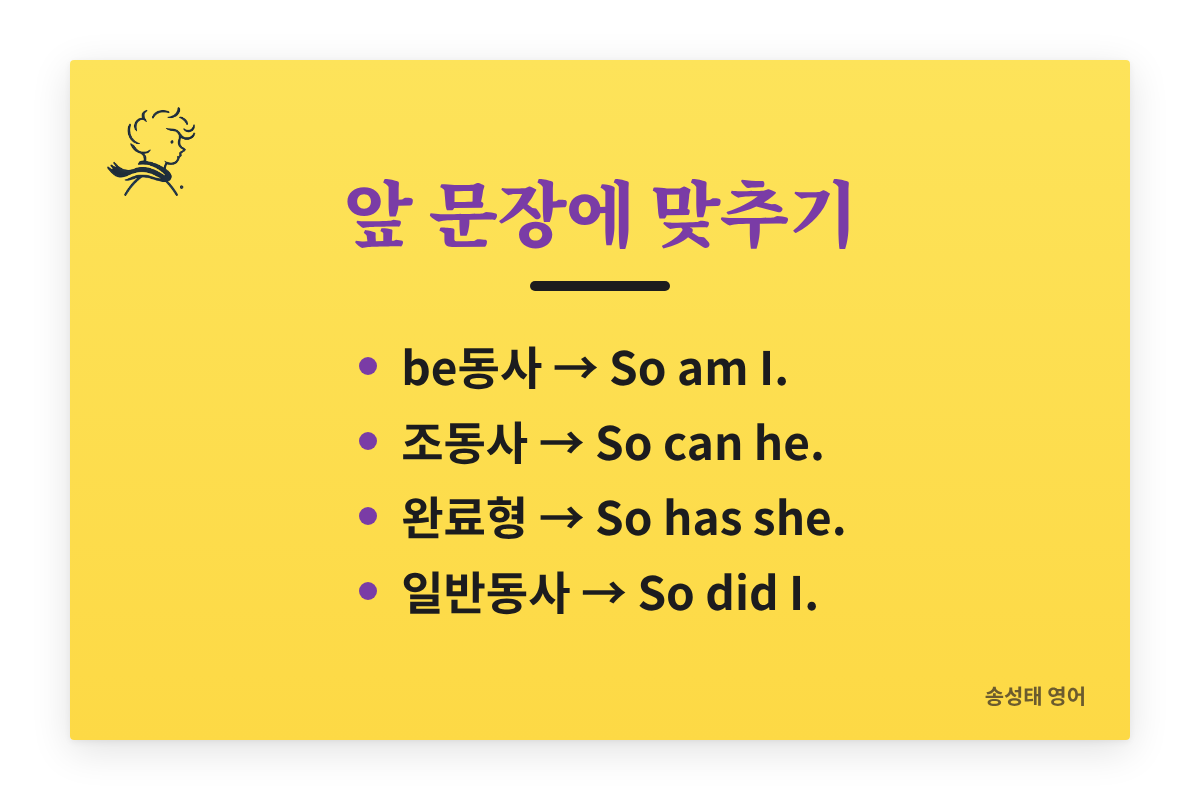 앞 문장에 맞추기

• be동사 → So am I.
• 조동사 → So can he.
• 완료형 → So has she.
• 일반동사 → So did I.

송성태 영어